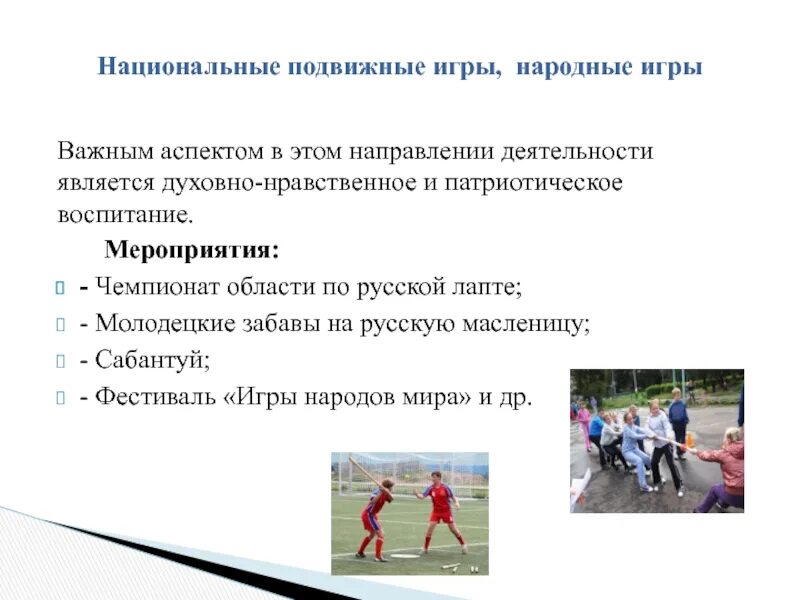 Национальные подвижные игры, народные игры

Важным аспектом в этом направлении деятельности является духовно-нравственное и патриотическое воспитание.

Мероприятия:

- Чемпионат области по русской лапте;
- Молодецкие забавы на русскую масленицу;
- Сабантуй;
- Фестиваль «Игры народов мира» и др.